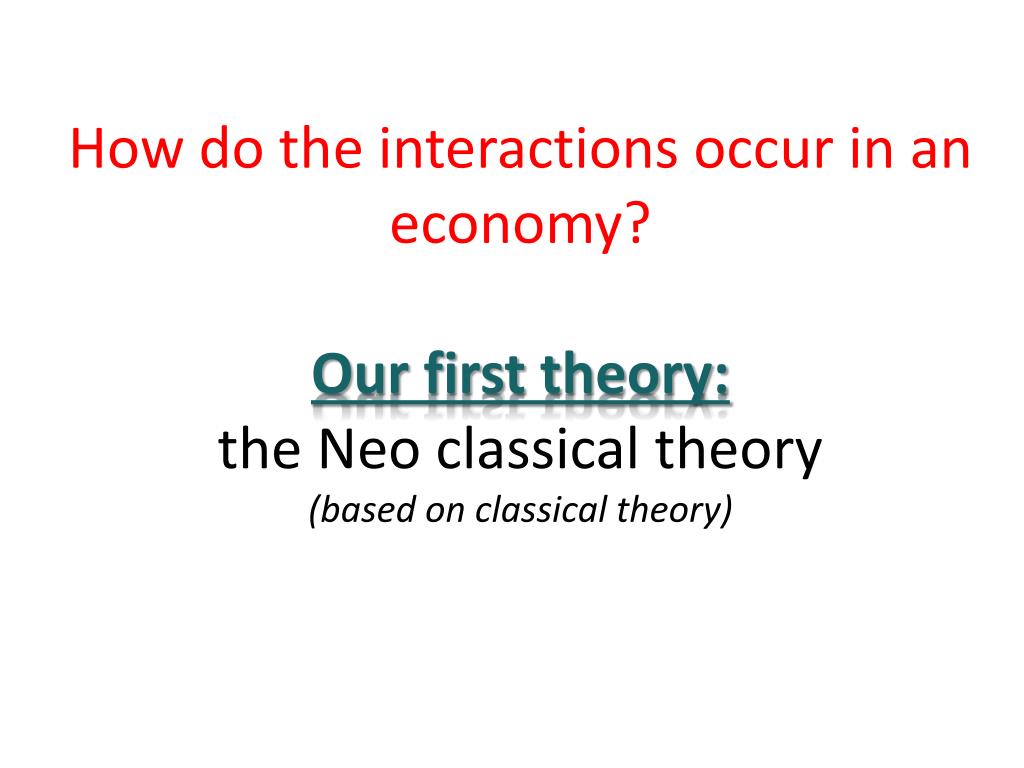 How do the interactions occur in an economy?

Our first theory:
the Neo classical theory
(based on classical theory)